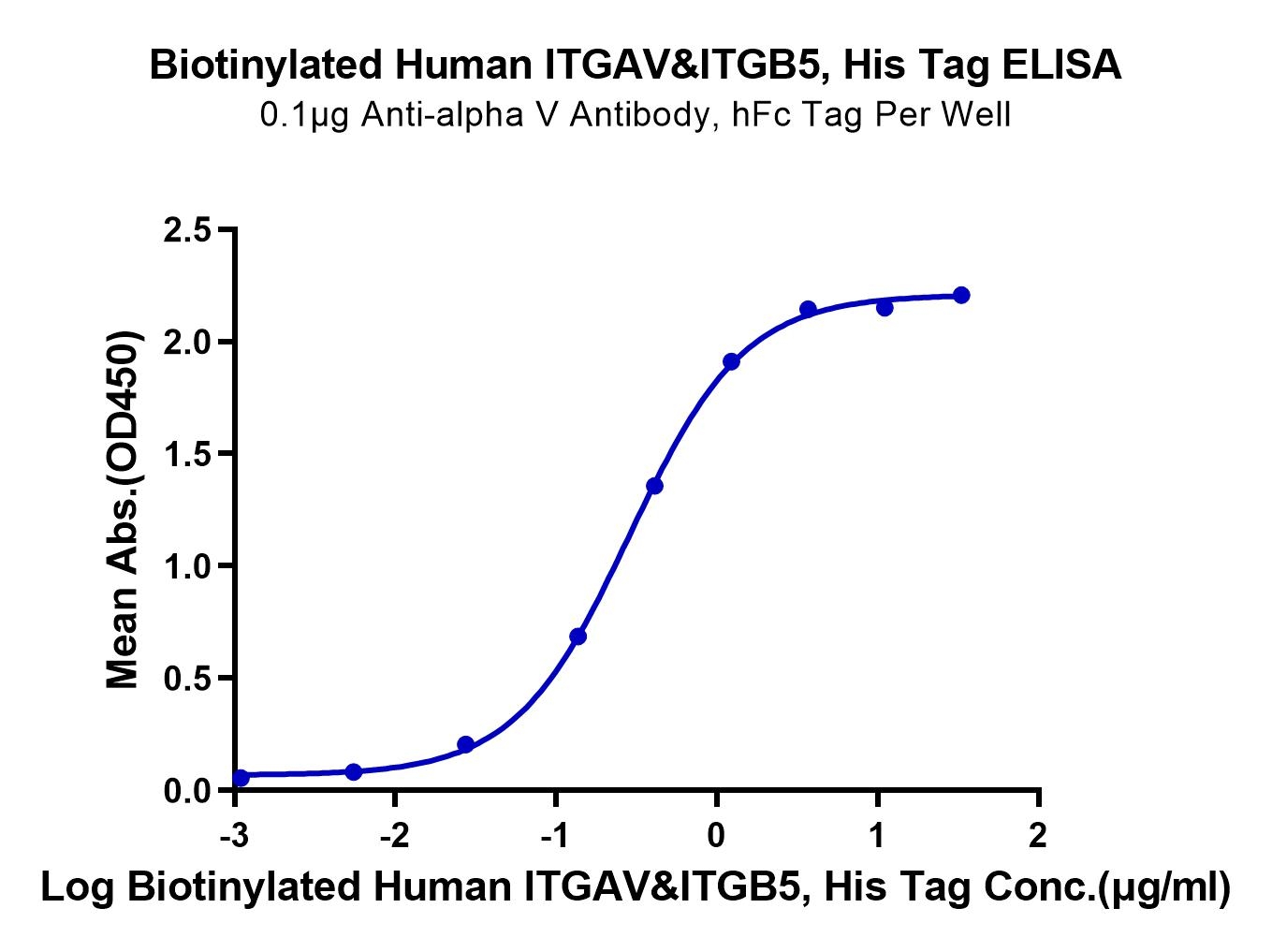 Biotinylated Human ITGAV&ITGB5, His Tag ELISA
0.1μg Anti-alpha V Antibody, hFc Tag Per Well

Mean Abs.(OD450)

2.5
2.0
1.5
1.0
0.5
0.0

-3
-2
-1
0
1
2

Log Biotinylated Human ITGAV&ITGB5, His Tag Conc.(μg/ml)